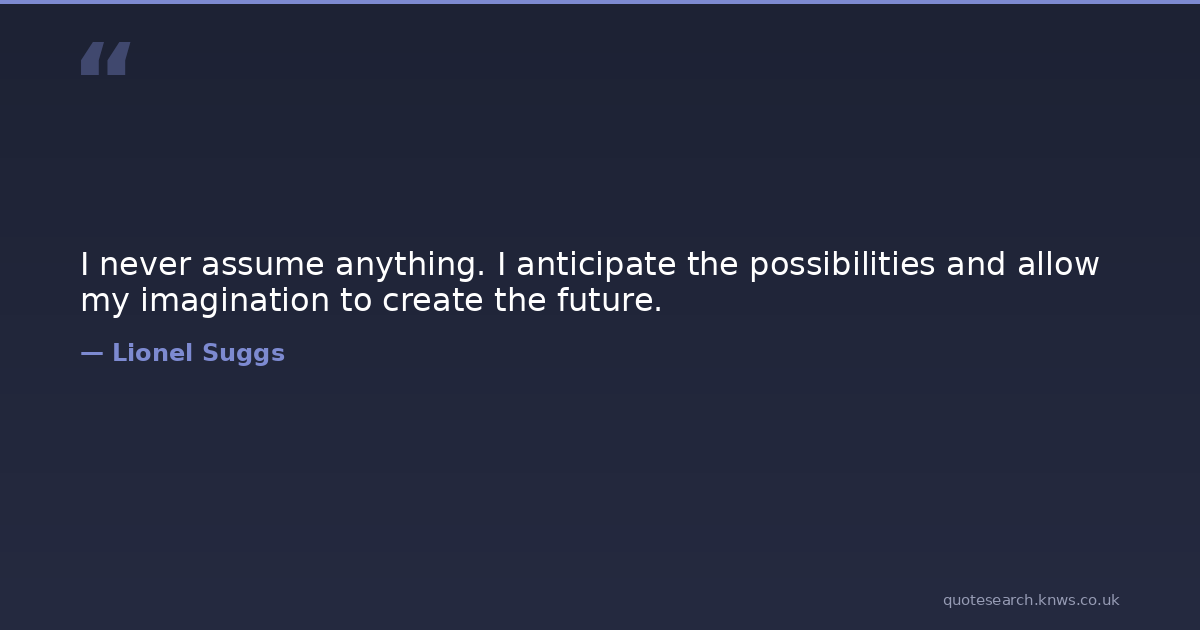 “

I never assume anything. I anticipate the possibilities and allow my imagination to create the future.

— Lionel Suggs

quotesearch.knws.co.uk